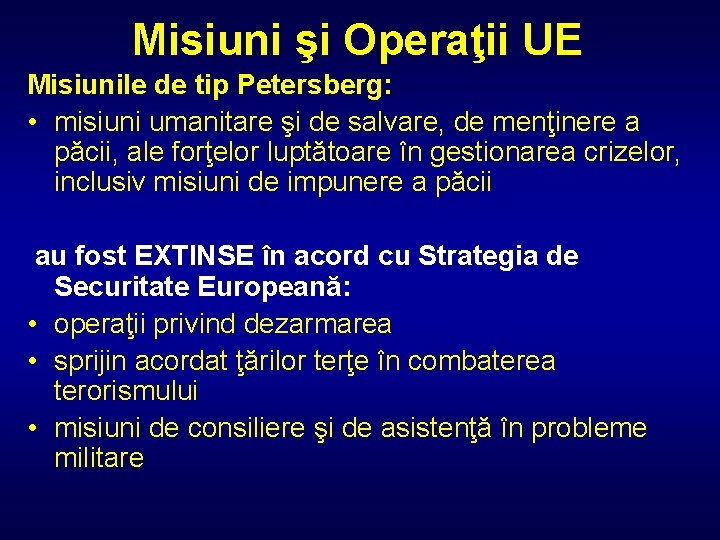 Misiuni şi Operaţii UE

Misiunile de tip Petersberg:

• misiuni umanitare şi de salvare, de menţinere a păcii, ale forţelor luptătoare în gestionarea crizelor, inclusiv misiuni de impunere a păcii

au fost EXTINSE în acord cu Strategia de Securitate Europeană:

• operaţii privind dezarmarea
• sprijin acordat ţărilor terţe în combaterea terorismului
• misiuni de consiliere şi de asistenţă în probleme militare